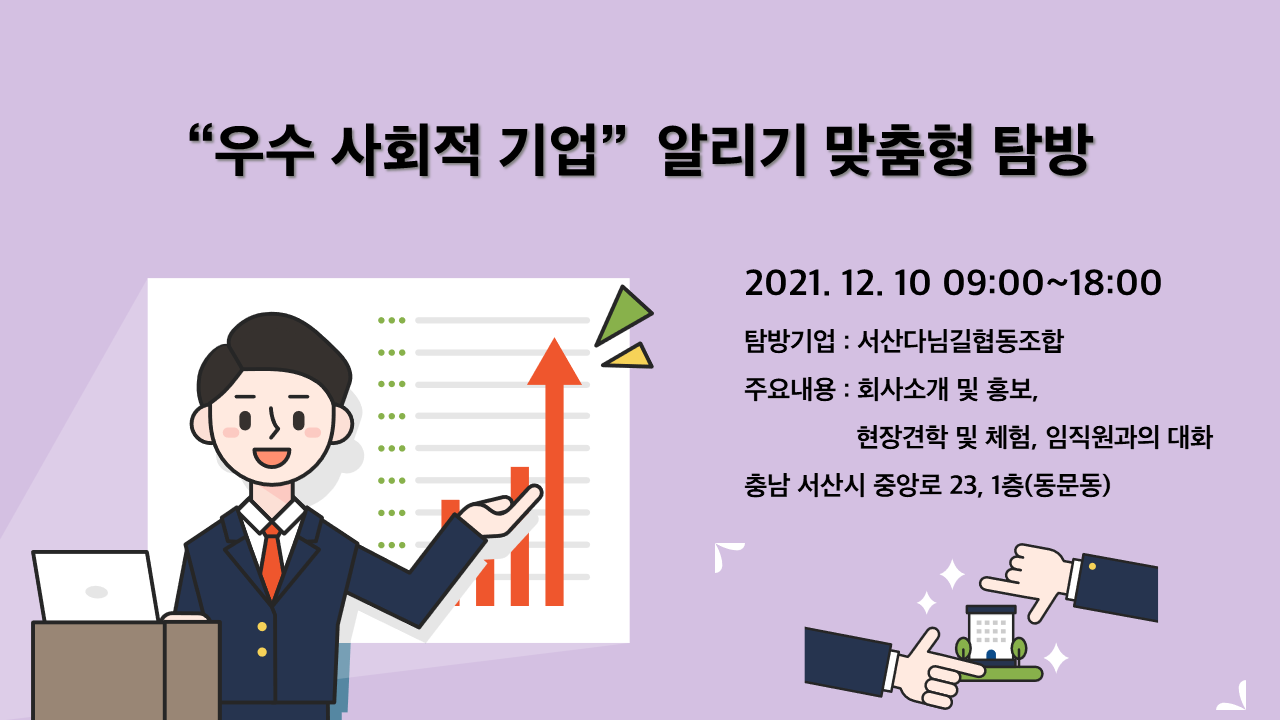 “우수 사회적 기업” 알리기 맞춤형 탐방

2021. 12. 10 09:00~18:00

탐방기업 : 서산다님길협동조합

주요내용 : 회사소개 및 홍보,
현장견학 및 체험, 임직원과의 대화

충남 서산시 중앙로 23, 1층(동문동)